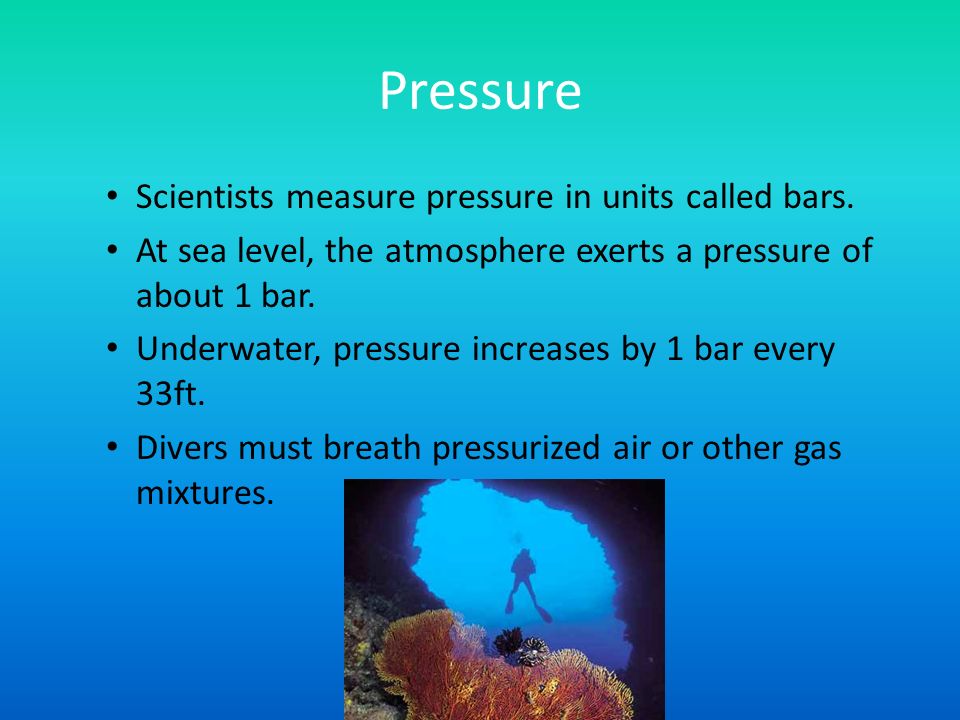 Pressure

• Scientists measure pressure in units called bars.
• At sea level, the atmosphere exerts a pressure of about 1 bar.
• Underwater, pressure increases by 1 bar every 33ft.
• Divers must breath pressurized air or other gas mixtures.